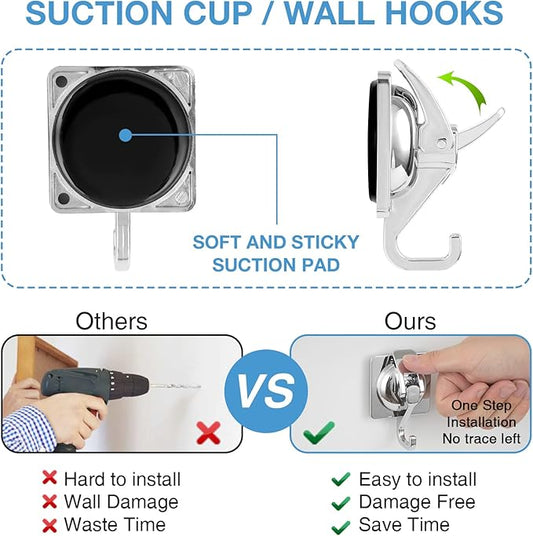 SUCTION CUP / WALL HOOKS

SOFT AND STICKY SUCTION PAD

Others

VS

Ours

One Step Installation No trace left

Hard to install
Wall Damage
Waste Time

Easy to install
Damage Free
Save Time